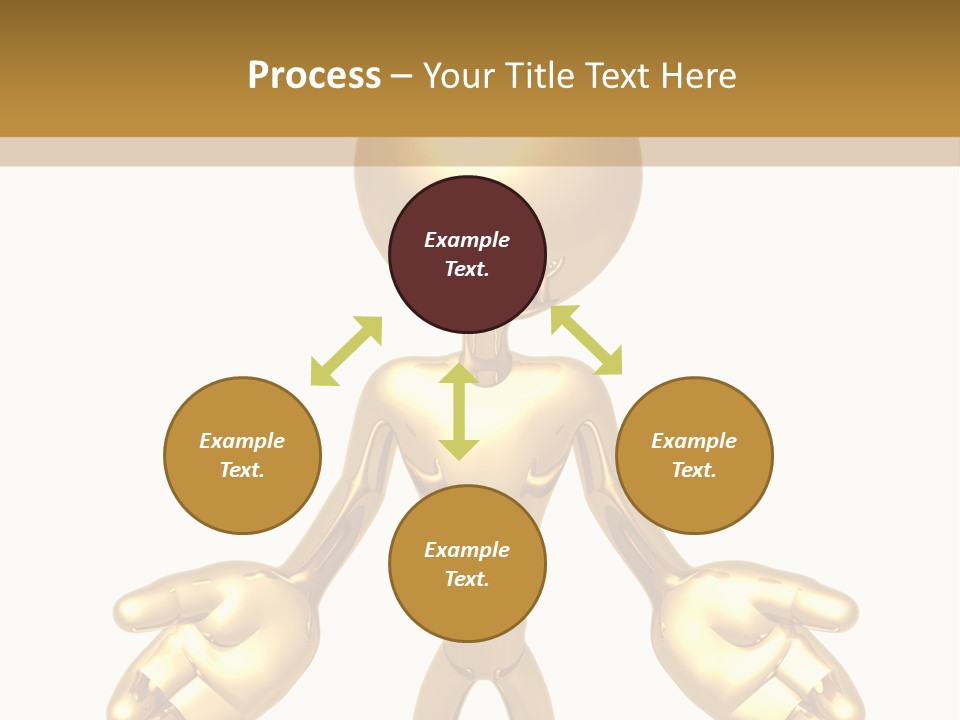 Process – Your Title Text Here

Example Text.

Example Text.

Example Text.

Example Text.